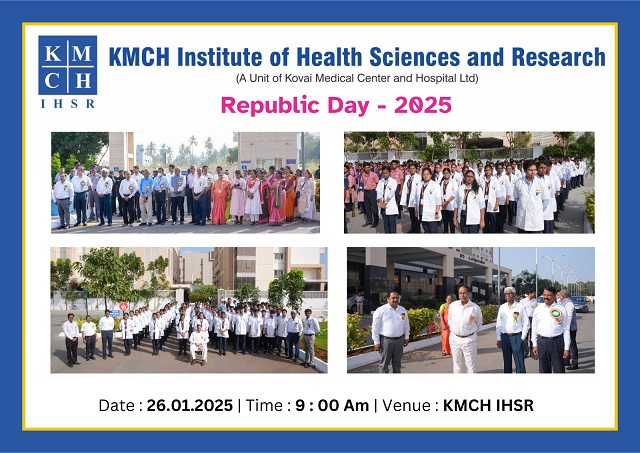 K M
C H
IHSR

KMCH Institute of Health Sciences and Research
(A Unit of Kovai Medical Center and Hospital Ltd)

Republic Day - 2025

Date : 26.01.2025 | Time : 9 : 00 Am | Venue : KMCH IHSR